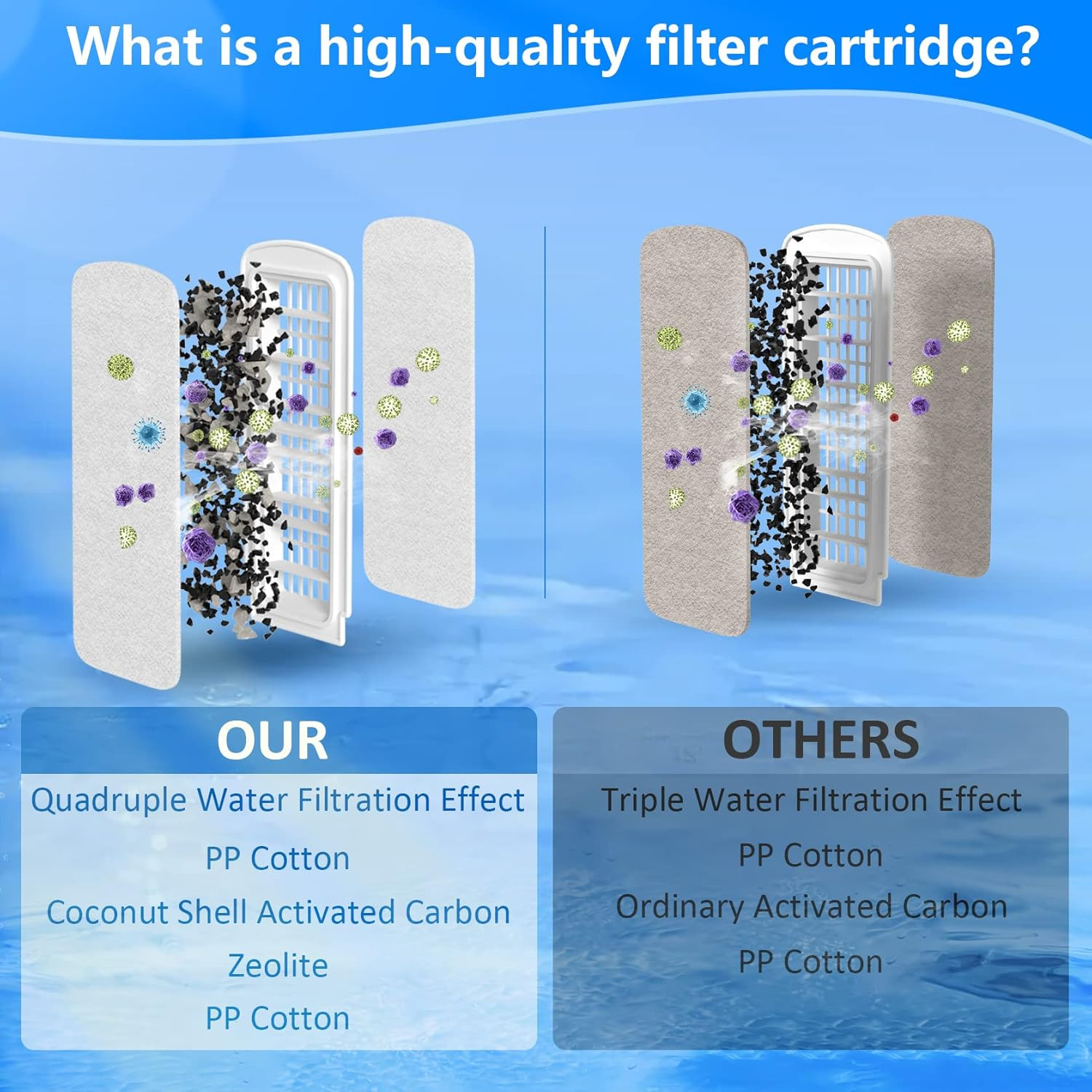 What is a high-quality filter cartridge?

OUR

Quadruple Water Filtration Effect

PP Cotton

Coconut Shell Activated Carbon

Zeolite

PP Cotton

OTHERS

Triple Water Filtration Effect

PP Cotton

Ordinary Activated Carbon

PP Cotton